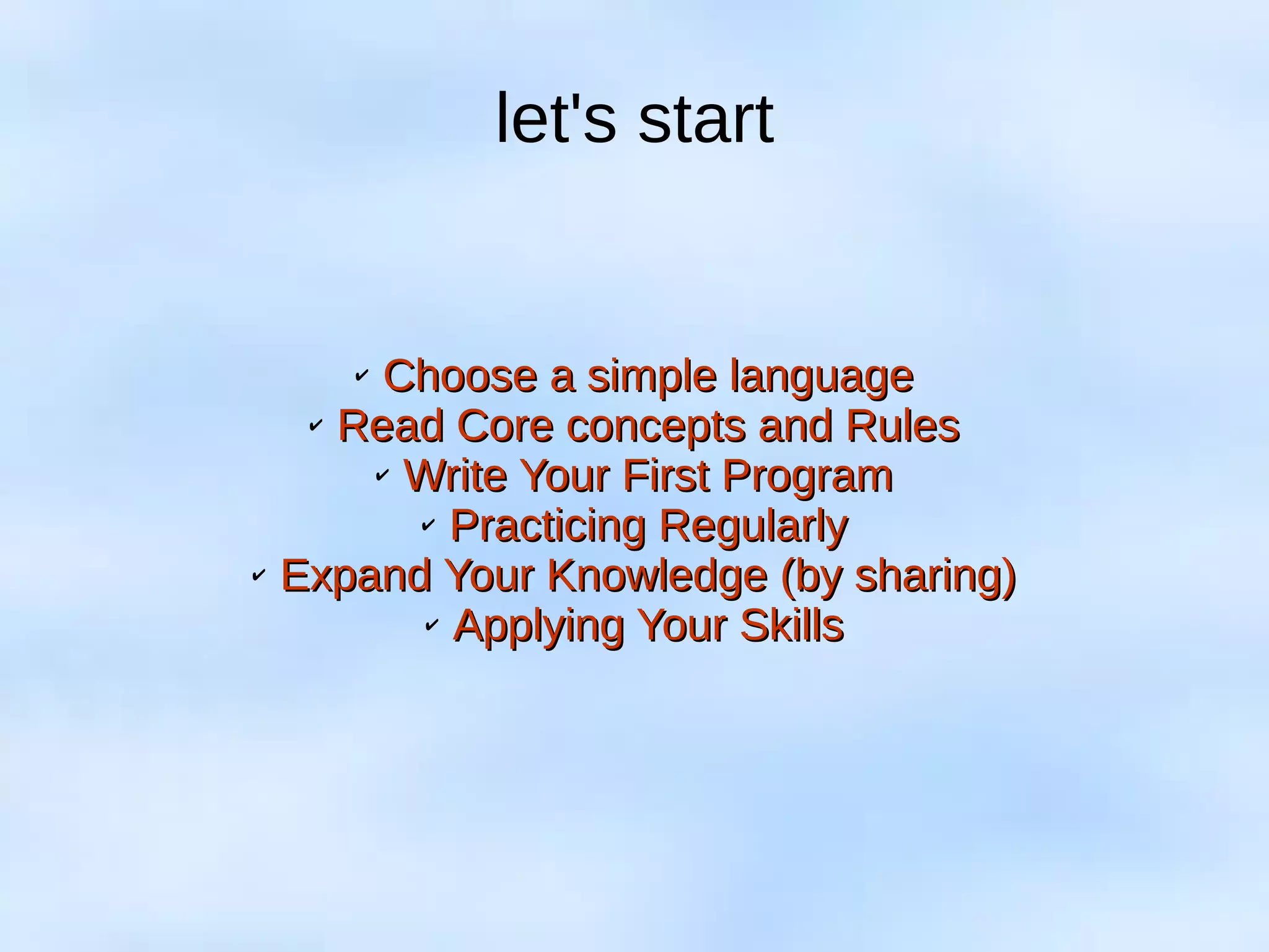 let's start

✓ Choose a simple language
✓ Read Core concepts and Rules
✓ Write Your First Program
✓ Practicing Regularly
✓ Expand Your Knowledge (by sharing)
✓ Applying Your Skills